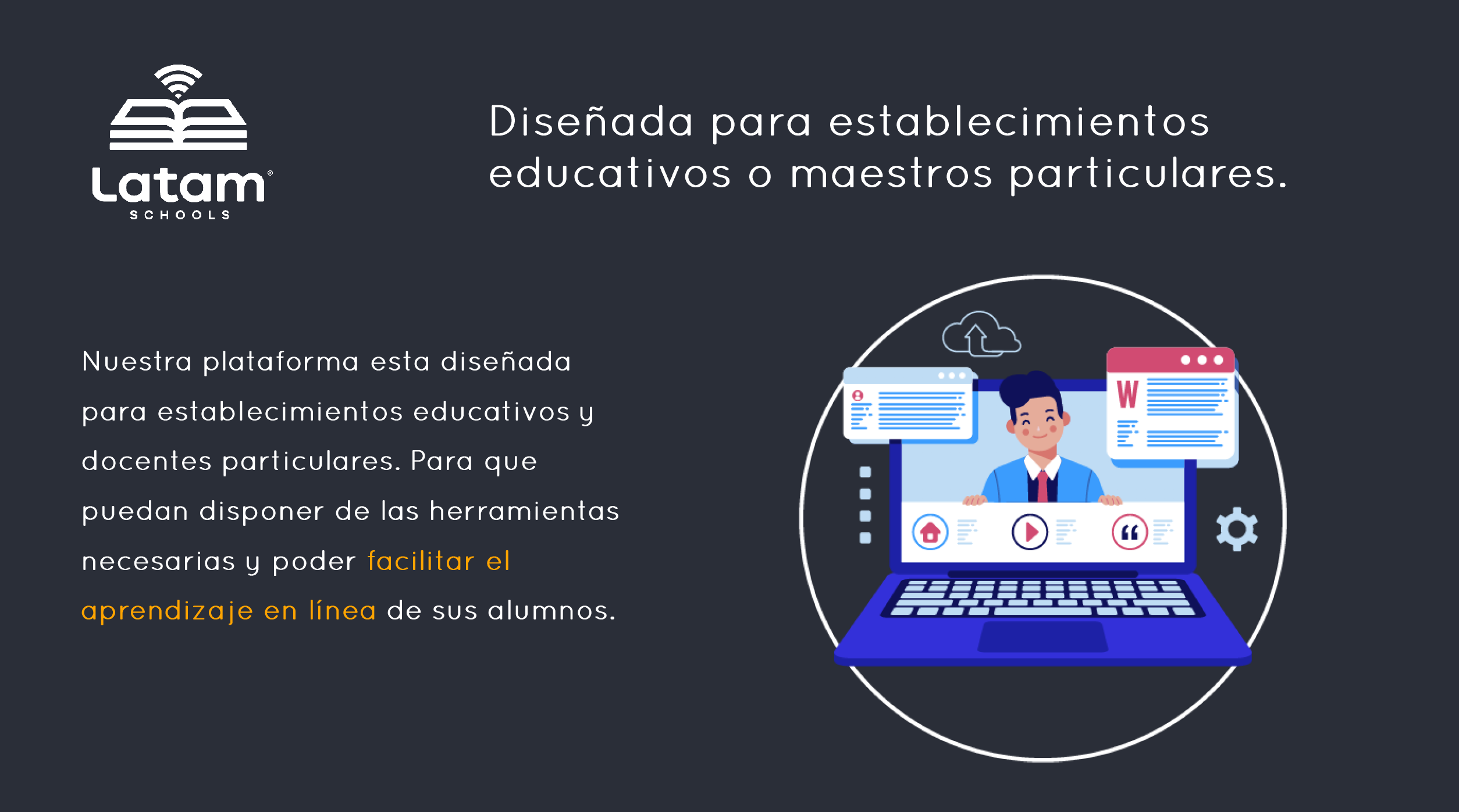 Latam®
SCHOOLS

Diseñada para establecimientos educativos o maestros particulares.

Nuestra plataforma esta diseñada para establecimientos educativos y docentes particulares. Para que puedan disponer de las herramientas necesarias y poder facilitar el aprendizaje en línea de sus alumnos.

W